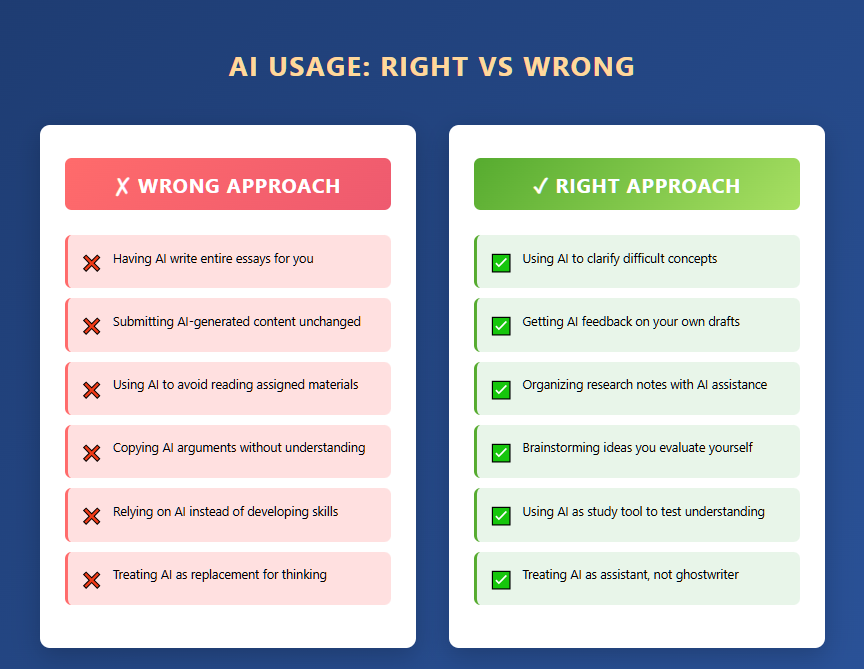 AI USAGE: RIGHT VS WRONG

✗ WRONG APPROACH

❌ Having AI write entire essays for you

❌ Submitting AI-generated content unchanged

❌ Using AI to avoid reading assigned materials

❌ Copying AI arguments without understanding

❌ Relying on AI instead of developing skills

❌ Treating AI as replacement for thinking

✓ RIGHT APPROACH

✅ Using AI to clarify difficult concepts

✅ Getting AI feedback on your own drafts

✅ Organizing research notes with AI assistance

✅ Brainstorming ideas you evaluate yourself

✅ Using AI as study tool to test understanding

✅ Treating AI as assistant, not ghostwriter